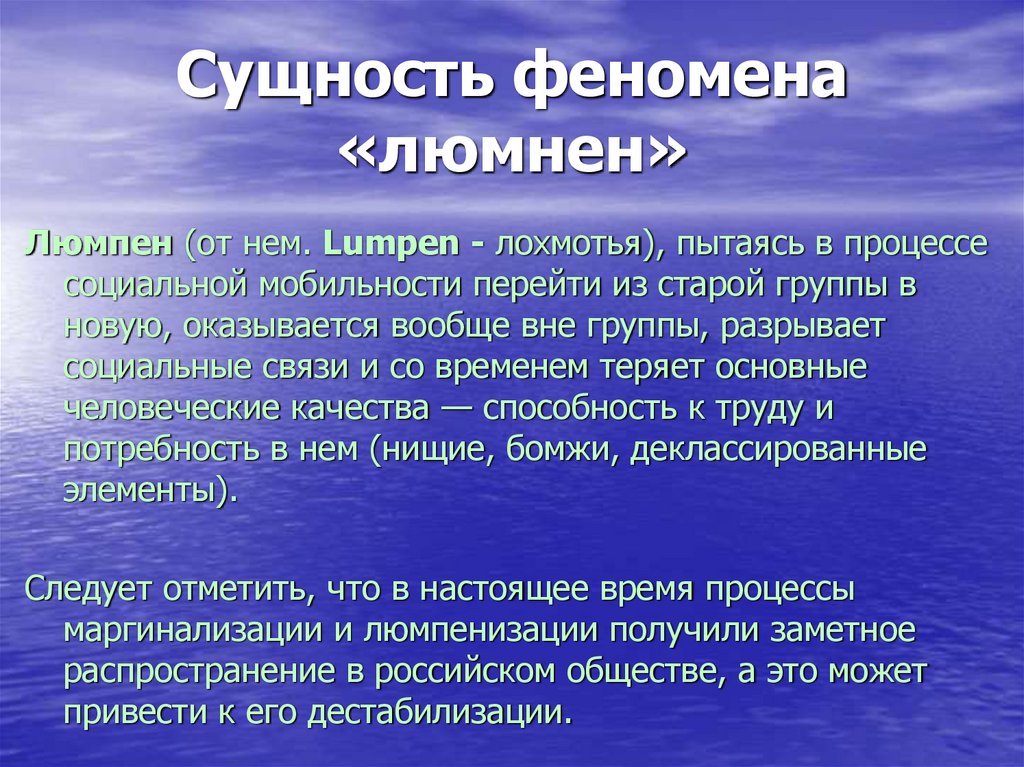 Сущность феномена «люмнен»

Люмпен (от нем. Lumpen - лохмотья), пытаясь в процессе социальной мобильности перейти из старой группы в новую, оказывается вообще вне группы, разрывает социальные связи и со временем теряет основные человеческие качества — способность к труду и потребность в нем (нищие, бомжи, деклассированные элементы).

Следует отметить, что в настоящее время процессы маргинализации и люмпенизации получили заметное распространение в российском обществе, а это может привести к его дестабилизации.